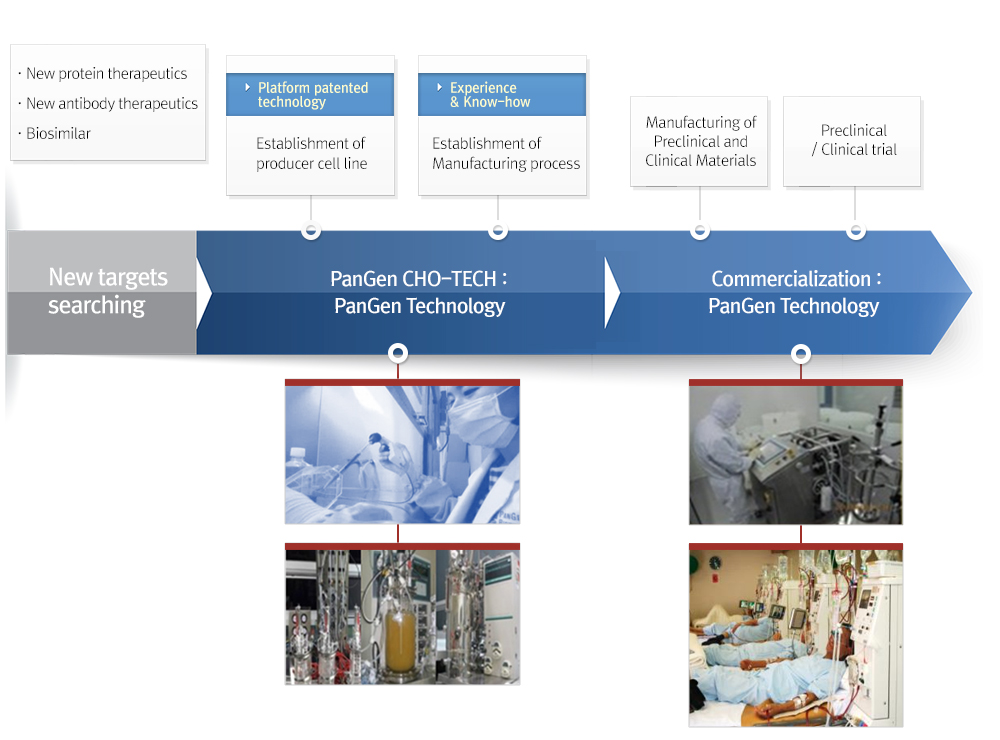 · New protein therapeutics
· New antibody therapeutics
· Biosimilar

Platform patented technology

Establishment of producer cell line

Experience & Know-how

Establishment of Manufacturing process

Manufacturing of Preclinical and Clinical Materials

Preclinical / Clinical trial

New targets searching

PanGen CHO-TECH : PanGen Technology

Commercialization : PanGen Technology